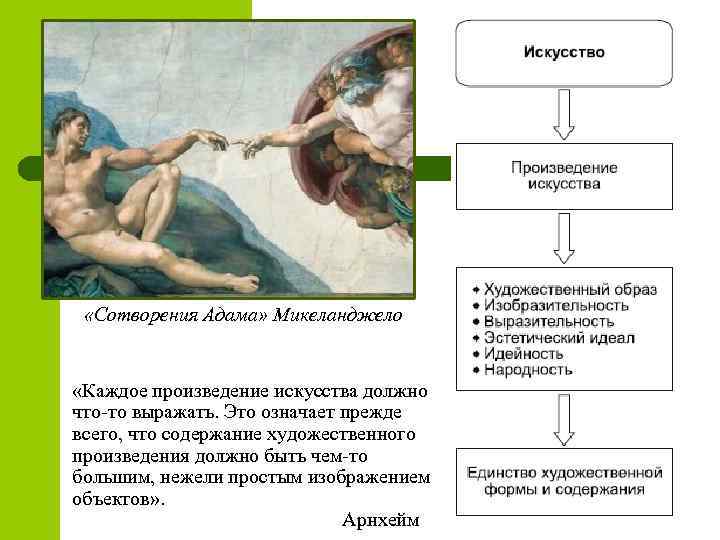 «Сотворения Адама» Микеланджело

«Каждое произведение искусства должно что-то выражать. Это означает прежде всего, что содержание художественного произведения должно быть чем-то большим, нежели простым изображением объектов».

Арнхейм

Искусство

Произведение искусства

• Художественный образ
• Изобразительность
• Выразительность
• Эстетический идеал
• Идейность
• Народность

Единство художественной формы и содержания